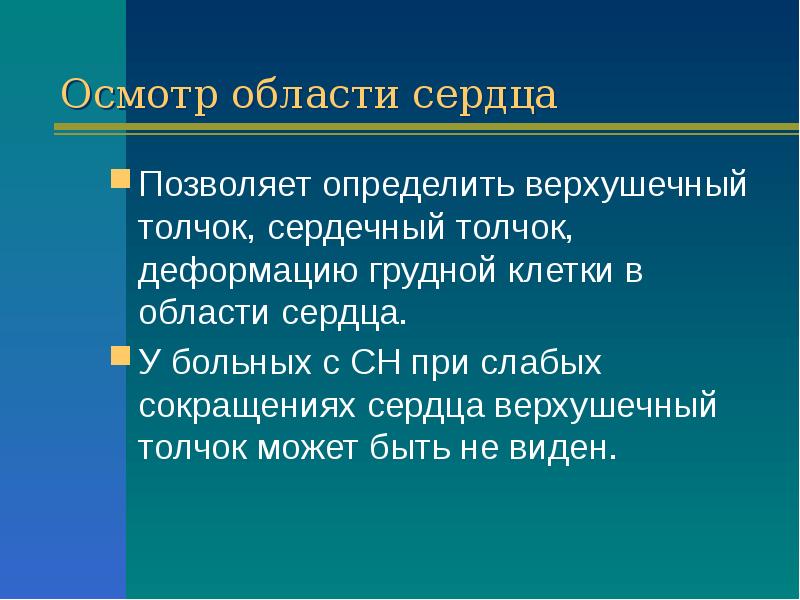 Осмотр области сердца

Позволяет определить верхушечный толчок, сердечный толчок, деформацию грудной клетки в области сердца.

У больных с СН при слабых сокращениях сердца верхушечный толчок может быть не виден.